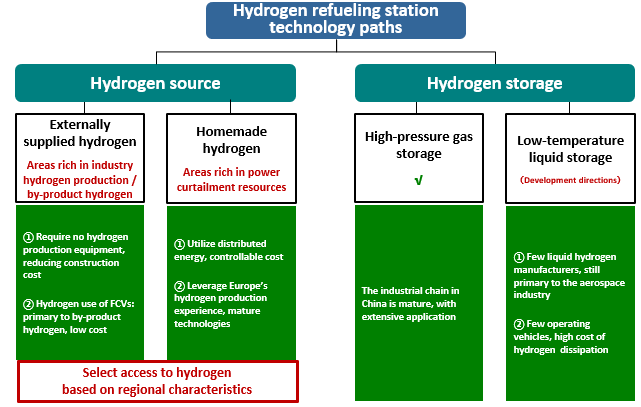 Hydrogen refueling station technology paths

Hydrogen source

Externally supplied hydrogen

Areas rich in industry hydrogen production / by-product hydrogen

① Require no hydrogen production equipment, reducing construction cost

② Hydrogen use of FCVs: primary to by-product hydrogen, low cost

Homemade hydrogen

Areas rich in power curtailment resources

① Utilize distributed energy, controllable cost

② Leverage Europe's hydrogen production experience, mature technologies

Select access to hydrogen based on regional characteristics

Hydrogen storage

High-pressure gas storage

√

The industrial chain in China is mature, with extensive application

Low-temperature liquid storage

(Development directions)

① Few liquid hydrogen manufacturers, still primary to the aerospace industry

② Few operating vehicles, high cost of hydrogen dissipation